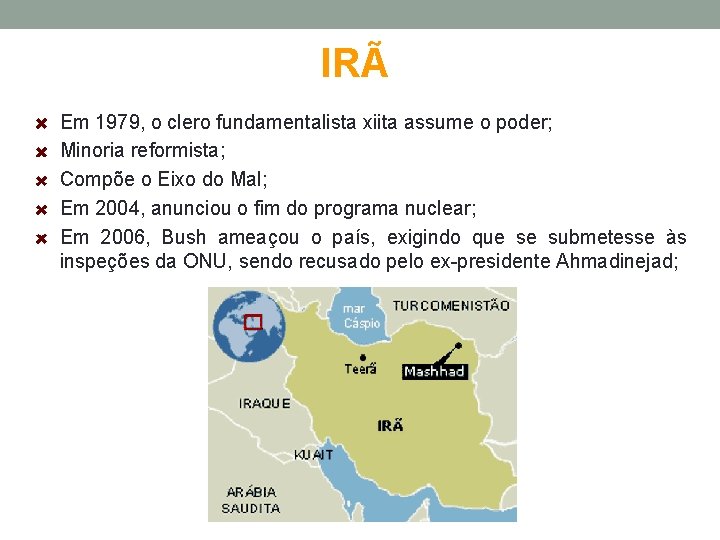 IRÃ

Em 1979, o clero fundamentalista xiita assume o poder;
Minoria reformista;
Compõe o Eixo do Mal;
Em 2004, anunciou o fim do programa nuclear;
Em 2006, Bush ameaçou o país, exigindo que se submetesse às inspeções da ONU, sendo recusado pelo ex-presidente Ahmadinejad;

mar Cáspio
TURCOMENISTÃO
Teerã
Mashhad
IRAQUE
IRÃ
KUAIT
ARÁBIA SAUDITA